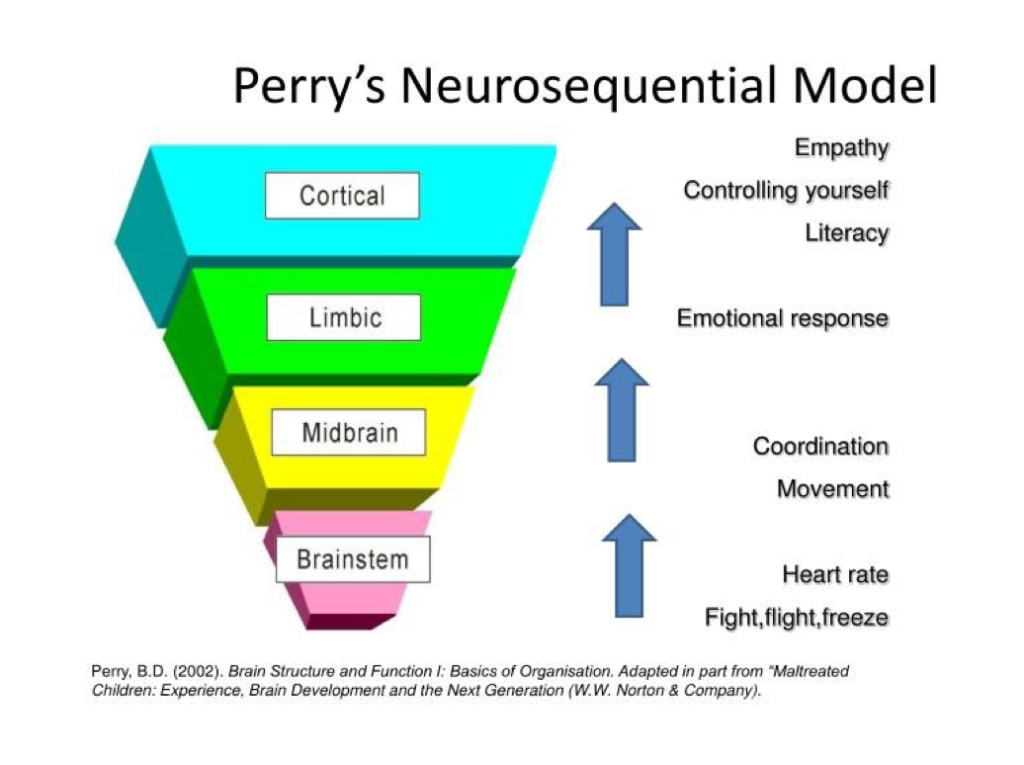 Perry's Neurosequential Model

Cortical

Limbic

Midbrain

Brainstem

Empathy

Controlling yourself

Literacy

Emotional response

Coordination

Movement

Heart rate

Fight,flight,freeze

Perry, B.D. (2002). Brain Structure and Function I: Basics of Organisation. Adapted in part from "Maltreated Children: Experience, Brain Development and the Next Generation (W.W. Norton & Company).